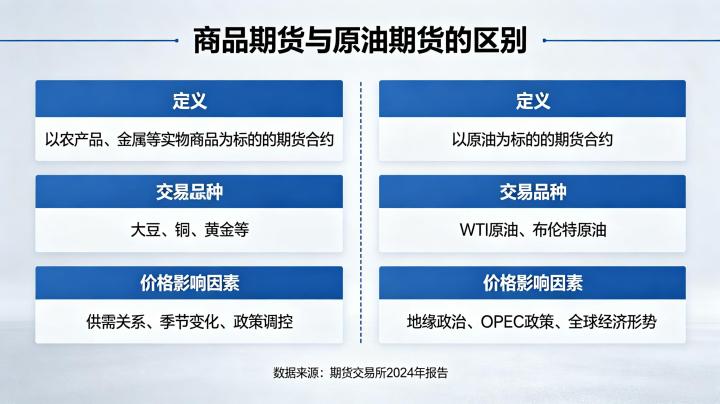 商品期货与原油期货的区别

定义

以农产品、金属等实物商品为标的的期货合约

交易品种

大豆、铜、黄金等

价格影响因素

供需关系、季节变化、政策调控

定义

以原油为标的的期货合约

交易品种

WTI原油、布伦特原油

价格影响因素

地缘政治、OPEC政策、全球经济形势

数据来源：期货交易所2024年报告